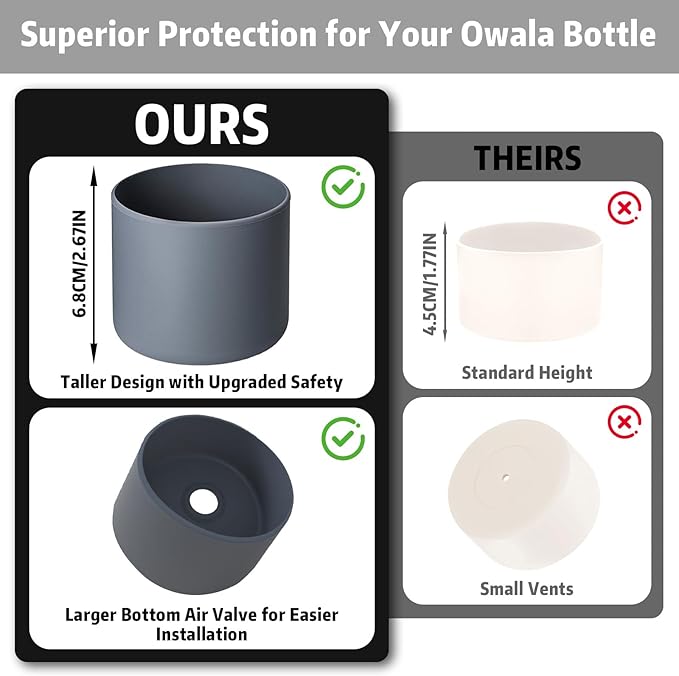 Superior Protection for Your Owala Bottle

OURS

6.8CM/2.67IN

Taller Design with Upgraded Safety

Larger Bottom Air Valve for Easier Installation

THEIRS

4.5CM/1.77IN

Standard Height

Small Vents